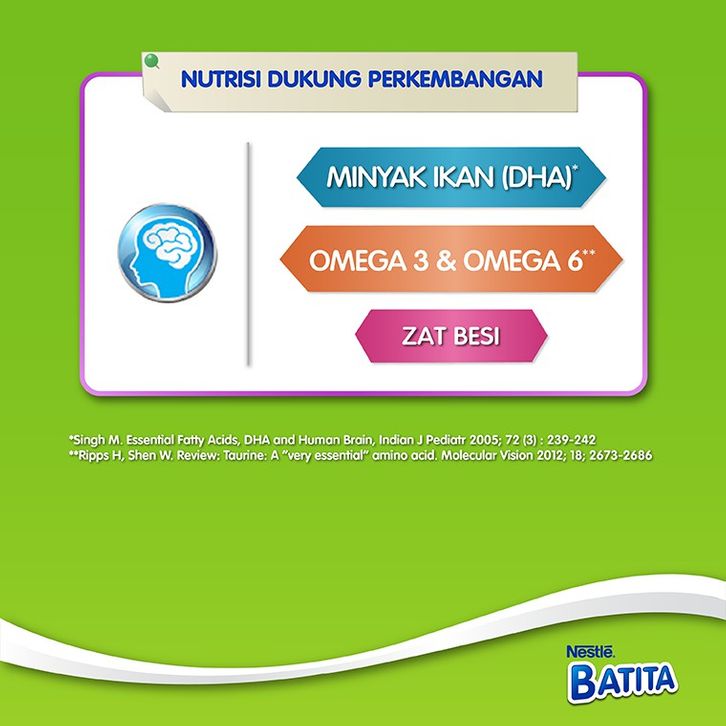 NUTRISI DUKUNG PERKEMBANGAN

MINYAK IKAN (DHA)*

OMEGA 3 & OMEGA 6**

ZAT BESI

*Singh M. Essential Fatty Acids, DHA and Human Brain, Indian J Pediatr 2005; 72 (3) : 239-242
**Ripps H, Shen W. Review: Taurine: A "very essential" amino acid. Molecular Vision 2012; 18; 2673-2686

Nestlé
BATITA